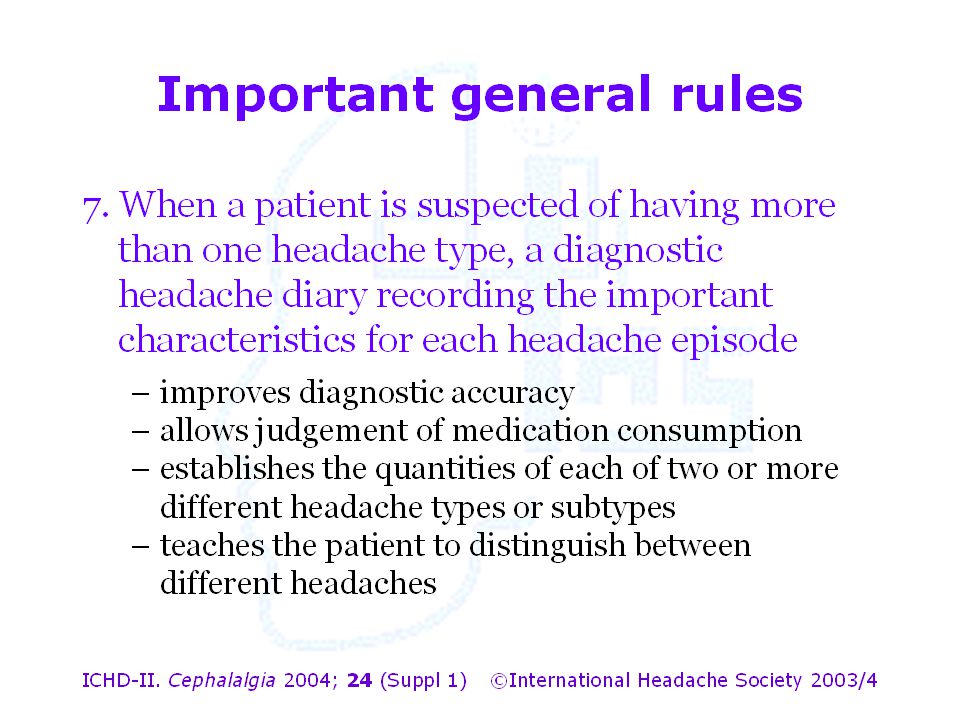 Important general rules

7. When a patient is suspected of having more than one headache type, a diagnostic headache diary recording the important characteristics for each headache episode

– improves diagnostic accuracy
– allows judgement of medication consumption
– establishes the quantities of each of two or more different headache types or subtypes
– teaches the patient to distinguish between different headaches

ICHD-II. Cephalalgia 2004; 24 (Suppl 1) ©International Headache Society 2003/4